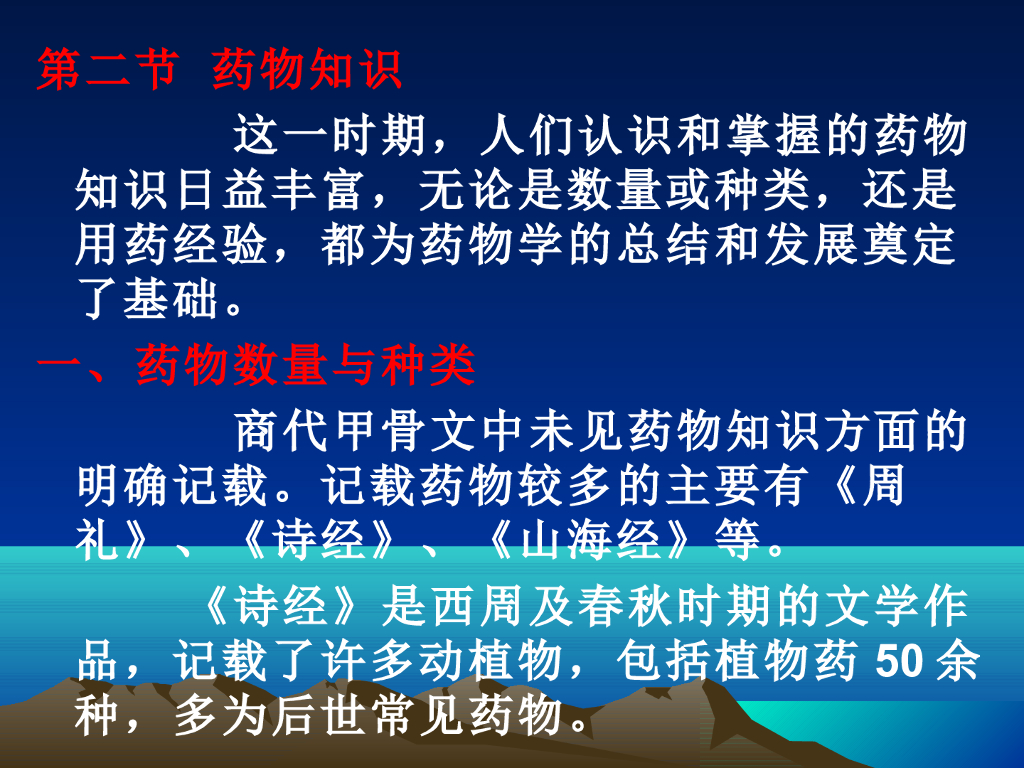 第二节 药物知识

这一时期，人们认识和掌握的药物知识日益丰富，无论是数量或种类，还是用药经验，都为药物学的总结和发展奠定了基础。

一、药物数量与种类

商代甲骨文中未见药物知识方面的明确记载。记载药物较多的主要有《周礼》、《诗经》、《山海经》等。

《诗经》是西周及春秋时期的文学作品，记载了许多动植物，包括植物药 50 余种，多为后世常见药物。